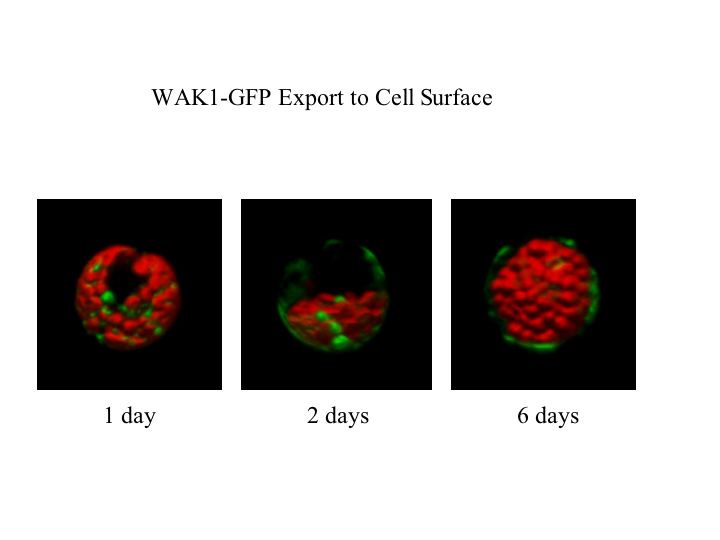 WAK1-GFP Export to Cell Surface

1 day

2 days

6 days